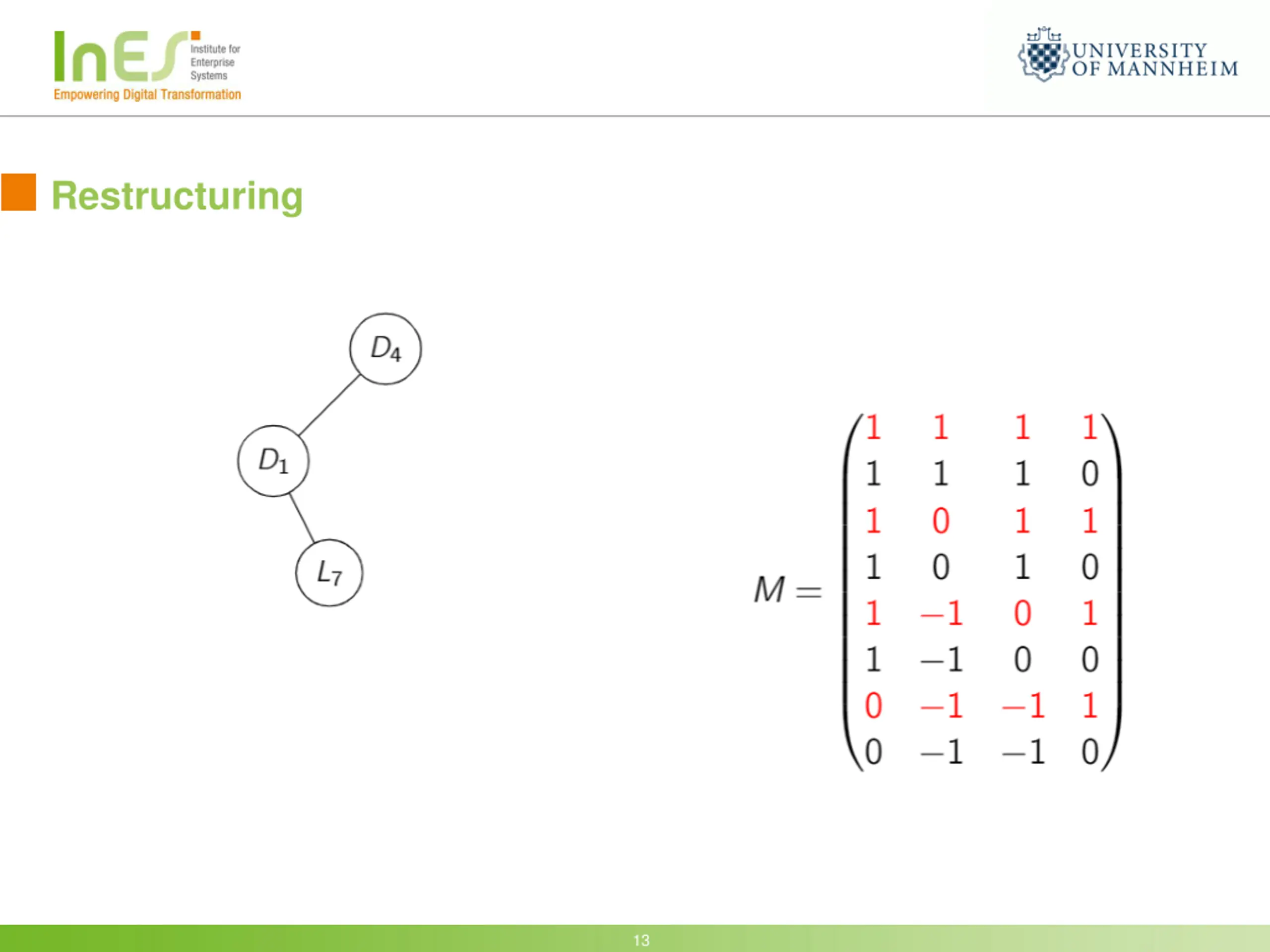 InES Institute for Enterprise Systems
Empowering Digital Transformation

UNIVERSITY OF MANNHEIM

Restructuring

$D_4$

$D_1$

$L_7$

$M = \begin{pmatrix} 1 & 1 & 1 & 1 \\ 1 & 1 & 1 & 0 \\ 1 & 0 & 1 & 1 \\ 1 & 0 & 1 & 0 \\ 1 & -1 & 0 & 1 \\ 1 & -1 & 0 & 0 \\ 0 & -1 & -1 & 1 \\ 0 & -1 & -1 & 0 \end{pmatrix}$

13